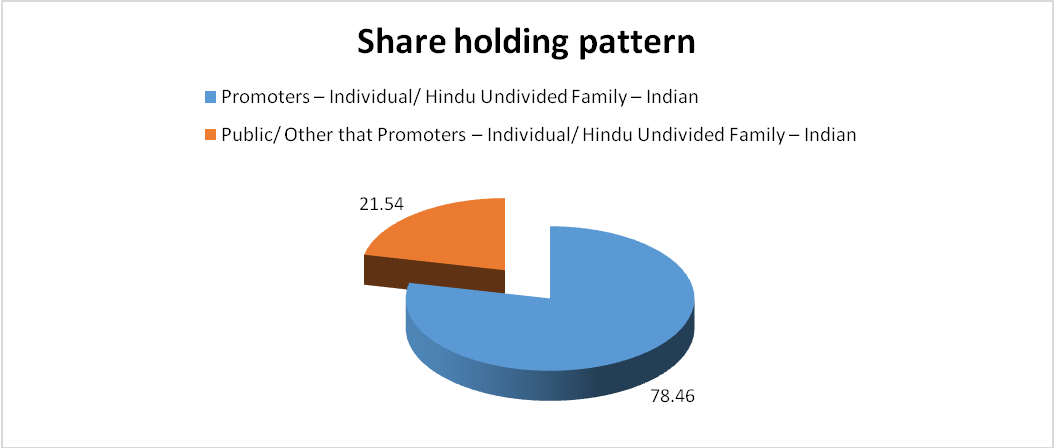 Share holding pattern

Promoters – Individual/ Hindu Undivided Family – Indian

Public/ Other that Promoters – Individual/ Hindu Undivided Family – Indian

21.54

78.46